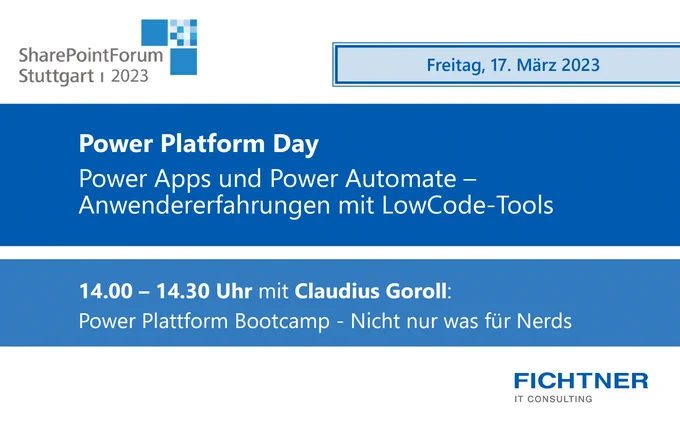 SharePointForum
Stuttgart | 2023

Freitag, 17. März 2023

Power Platform Day
Power Apps und Power Automate – Anwendererfahrungen mit LowCode-Tools

14.00 – 14.30 Uhr mit Claudius Goroll:
Power Plattform Bootcamp - Nicht nur was für Nerds

FICHTNER
IT CONSULTING